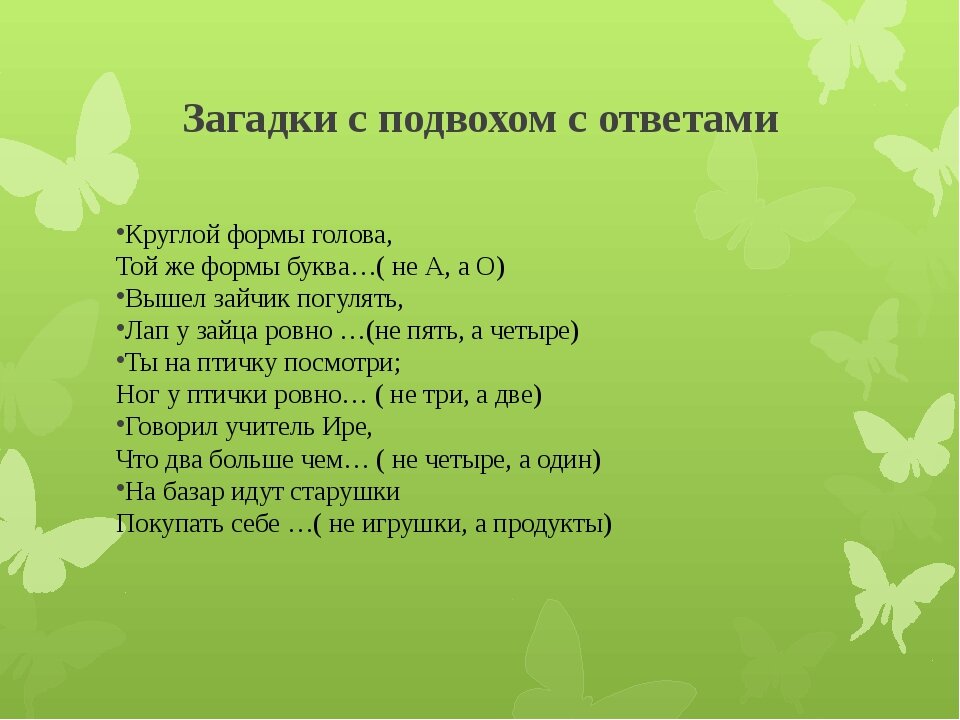 Загадки с подвохом с ответами

•Круглой формы голова,
Той же формы буква…( не А, а О)
•Вышел зайчик погулять,
•Лап у зайца ровно …(не пять, а четыре)
•Ты на птичку посмотри;
Ног у птички ровно… ( не три, а две)
•Говорил учитель Ире,
Что два больше чем… ( не четыре, а один)
•На базар идут старушки
Покупать себе …( не игрушки, а продукты)